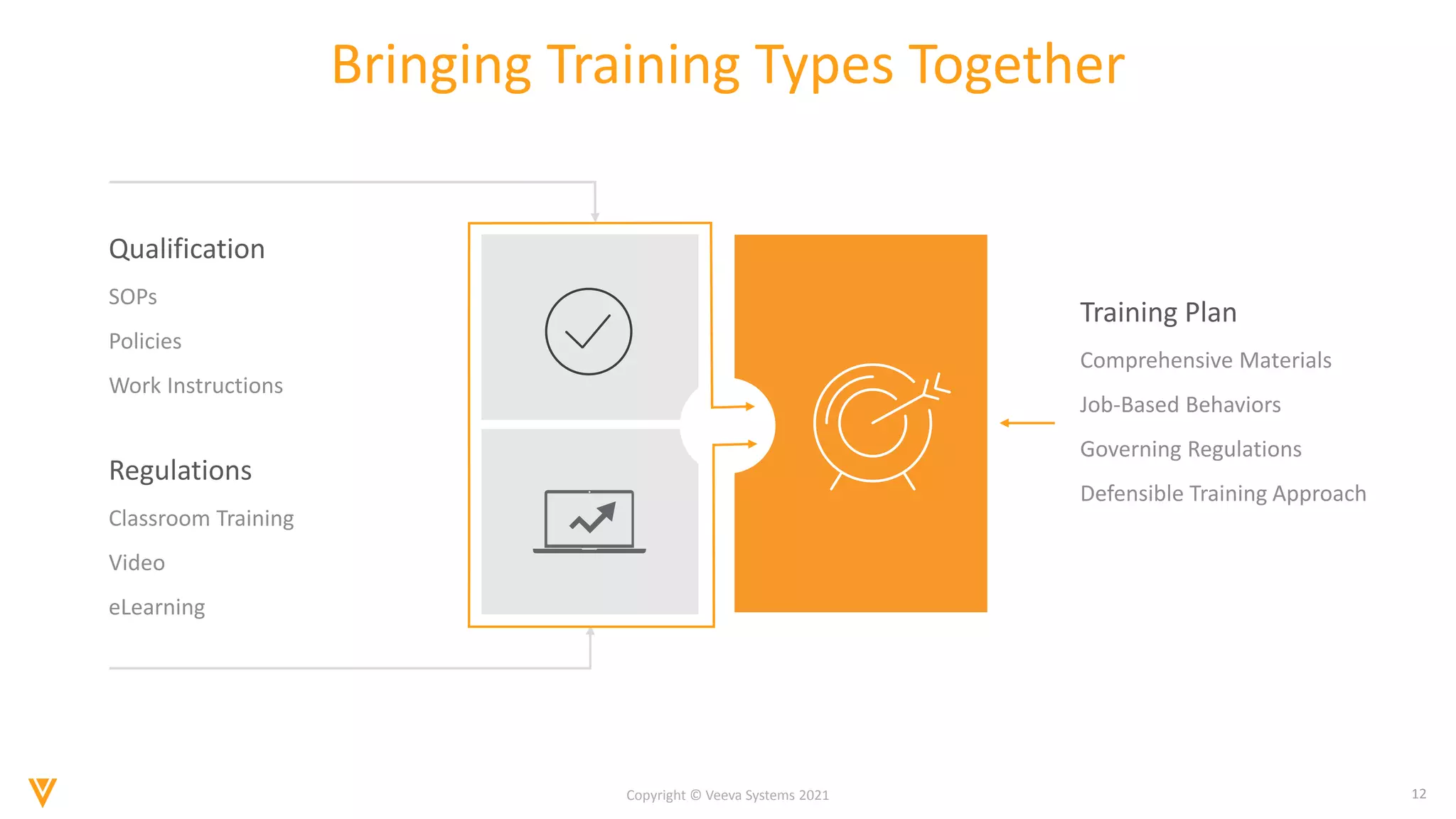 Bringing Training Types Together

Qualification

SOPs

Policies

Work Instructions

Regulations

Classroom Training

Video

eLearning

Training Plan

Comprehensive Materials

Job-Based Behaviors

Governing Regulations

Defensible Training Approach

Copyright © Veeva Systems 2021

12